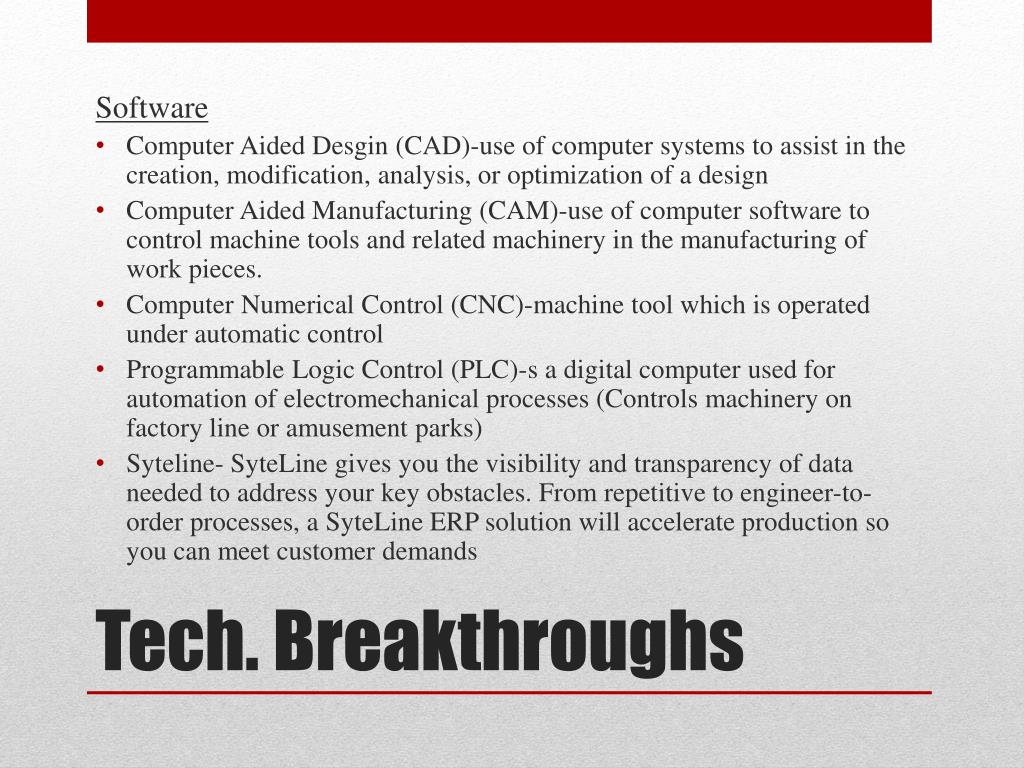 Software

• Computer Aided Desgin (CAD)-use of computer systems to assist in the creation, modification, analysis, or optimization of a design
• Computer Aided Manufacturing (CAM)-use of computer software to control machine tools and related machinery in the manufacturing of work pieces.
• Computer Numerical Control (CNC)-machine tool which is operated under automatic control
• Programmable Logic Control (PLC)-s a digital computer used for automation of electromechanical processes (Controls machinery on factory line or amusement parks)
• Syteline- SyteLine gives you the visibility and transparency of data needed to address your key obstacles. From repetitive to engineer-to-order processes, a SyteLine ERP solution will accelerate production so you can meet customer demands

Tech. Breakthroughs